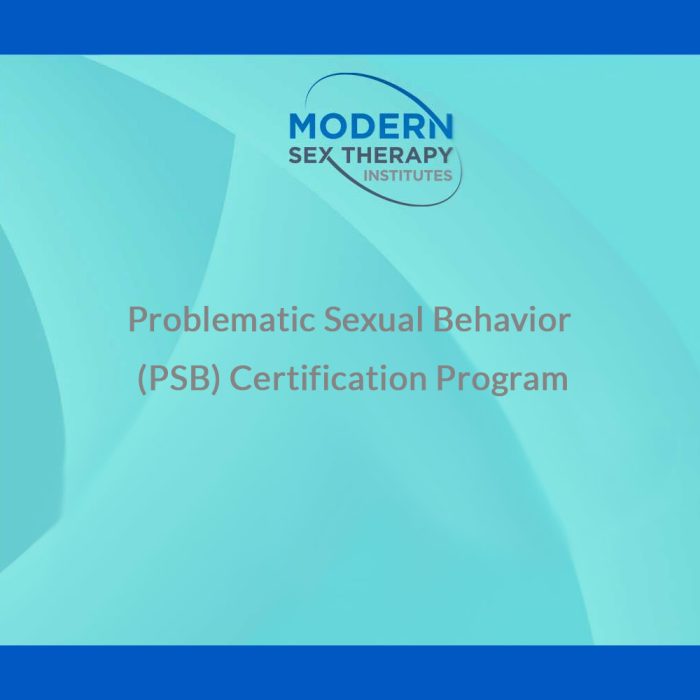 MODERN
SEX THERAPY
INSTITUTES

Problematic Sexual Behavior (PSB) Certification Program